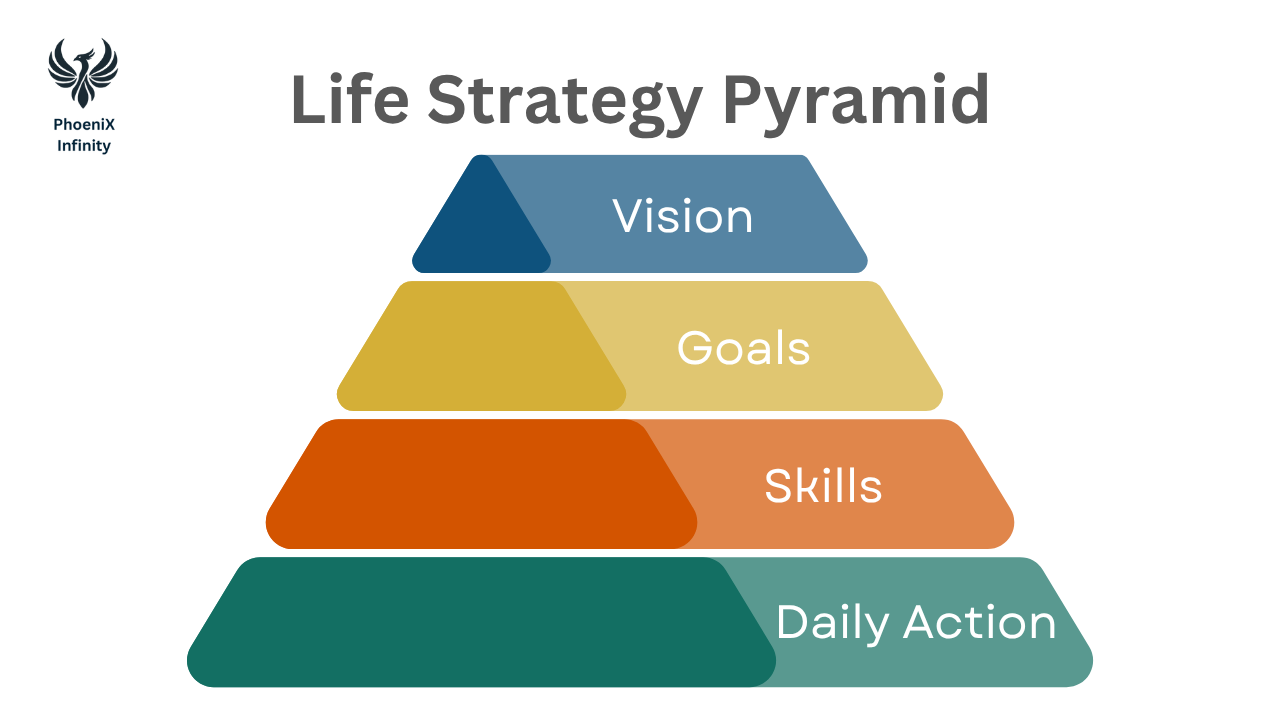 PhoeniX
Infinity

Life Strategy Pyramid

Vision

Goals

Skills

Daily Action